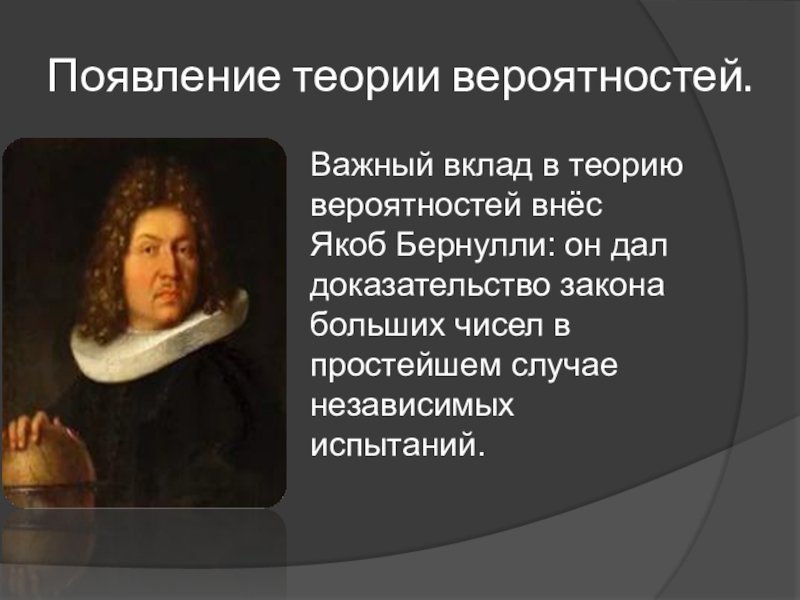 Появление теории вероятностей.

Важный вклад в теорию вероятностей внёс Якоб Бернулли: он дал доказательство закона больших чисел в простейшем случае независимых испытаний.